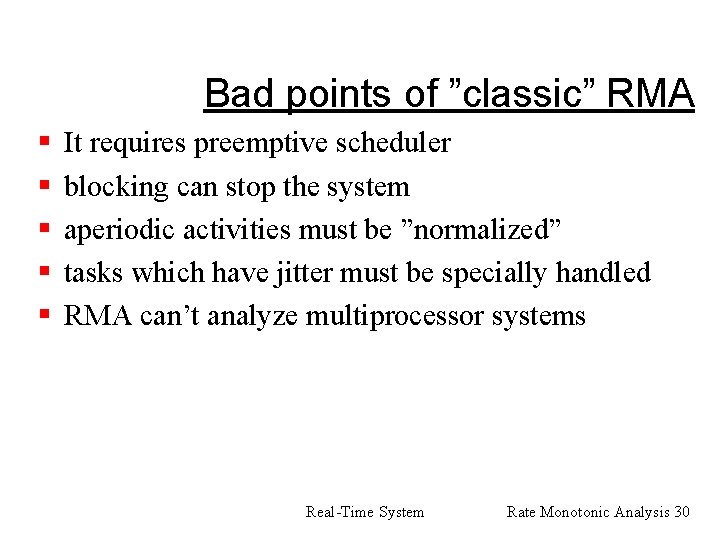 Bad points of ”classic” RMA

- It requires preemptive scheduler
- blocking can stop the system
- aperiodic activities must be ”normalized”
- tasks which have jitter must be specially handled
- RMA can’t analyze multiprocessor systems

Real-Time System

Rate Monotonic Analysis 30